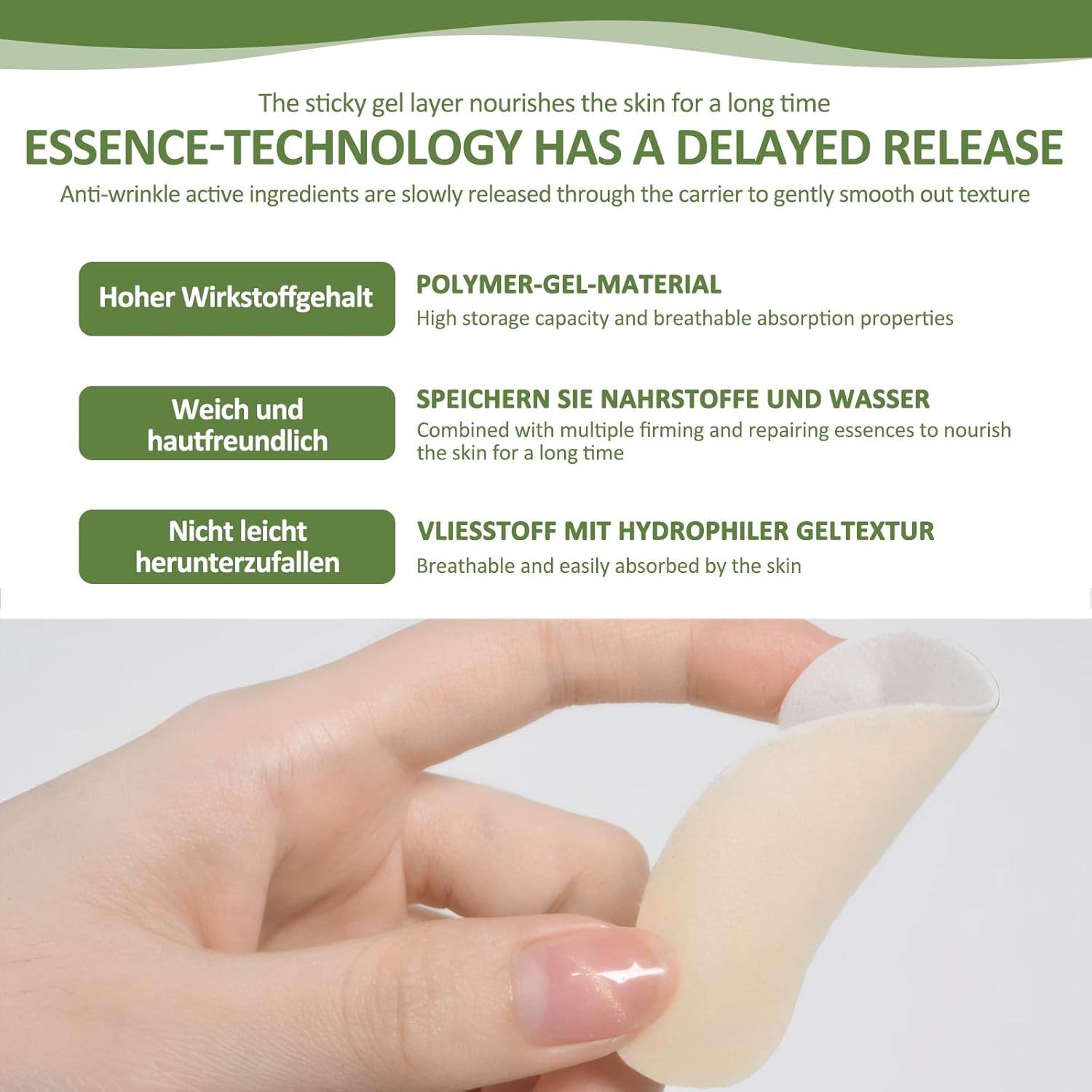 The sticky gel layer nourishes the skin for a long time

ESSENCE-TECHNOLOGY HAS A DELAYED RELEASE

Anti-wrinkle active ingredients are slowly released through the carrier to gently smooth out texture

Hoher Wirkstoffgehalt

POLYMER-GEL-MATERIAL

High storage capacity and breathable absorption properties

Weich und hautfreundlich

SPEICHERN SIE NAHRSTOFFE UND WASSER

Combined with multiple firming and repairing essences to nourish the skin for a long time

Nicht leicht herunterzufallen

VLIESSTOFF MIT HYDROPHILER GELTEXTUR

Breathable and easily absorbed by the skin